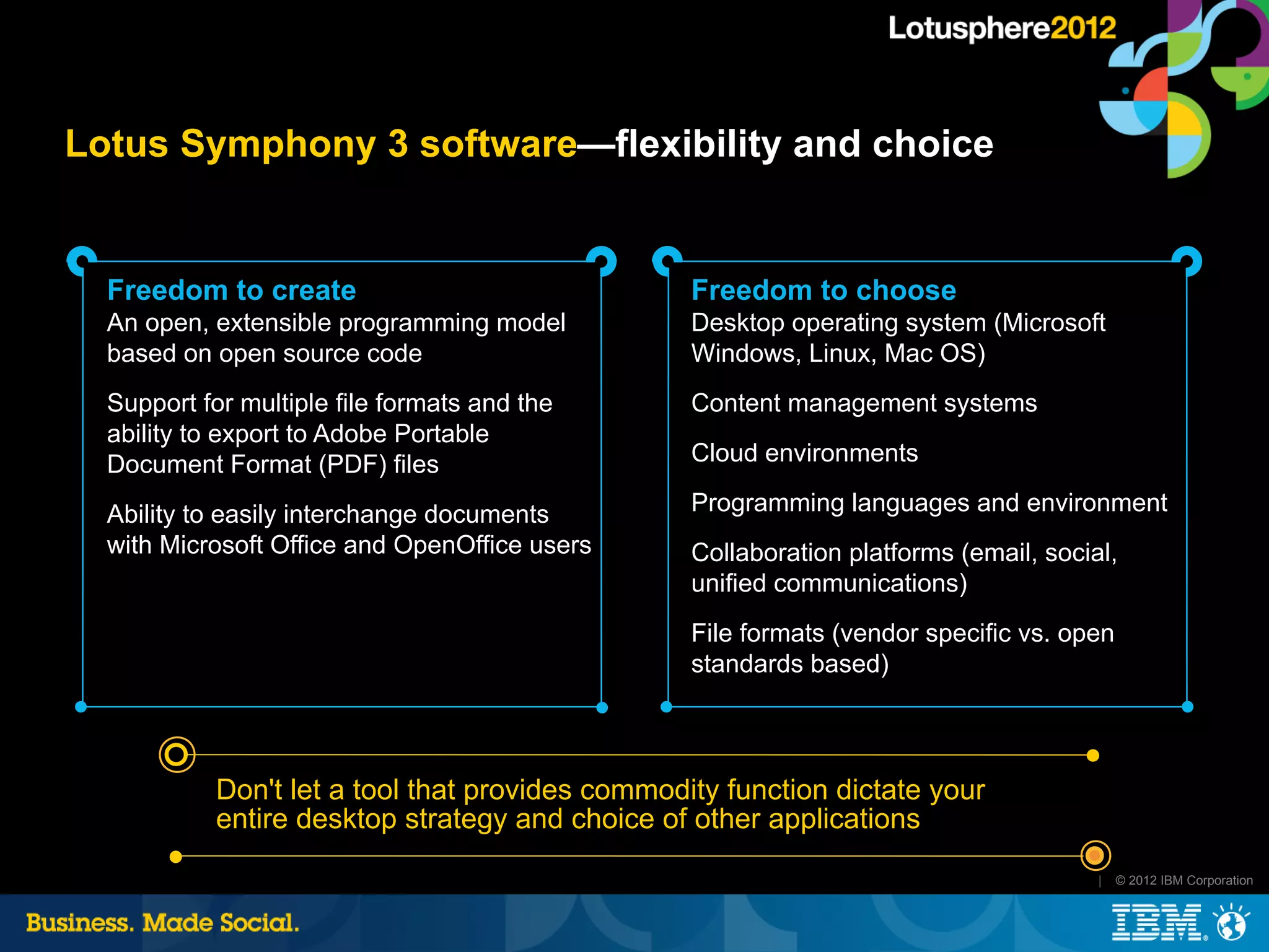 Lotusphere2012

Lotus Symphony 3 software—flexibility and choice

Freedom to create

An open, extensible programming model based on open source code

Support for multiple file formats and the ability to export to Adobe Portable Document Format (PDF) files

Ability to easily interchange documents with Microsoft Office and OpenOffice users

Freedom to choose

Desktop operating system (Microsoft Windows, Linux, Mac OS)

Content management systems

Cloud environments

Programming languages and environment

Collaboration platforms (email, social, unified communications)

File formats (vendor specific vs. open standards based)

Don't let a tool that provides commodity function dictate your entire desktop strategy and choice of other applications

| © 2012 IBM Corporation

Business. Made Social.

IBM